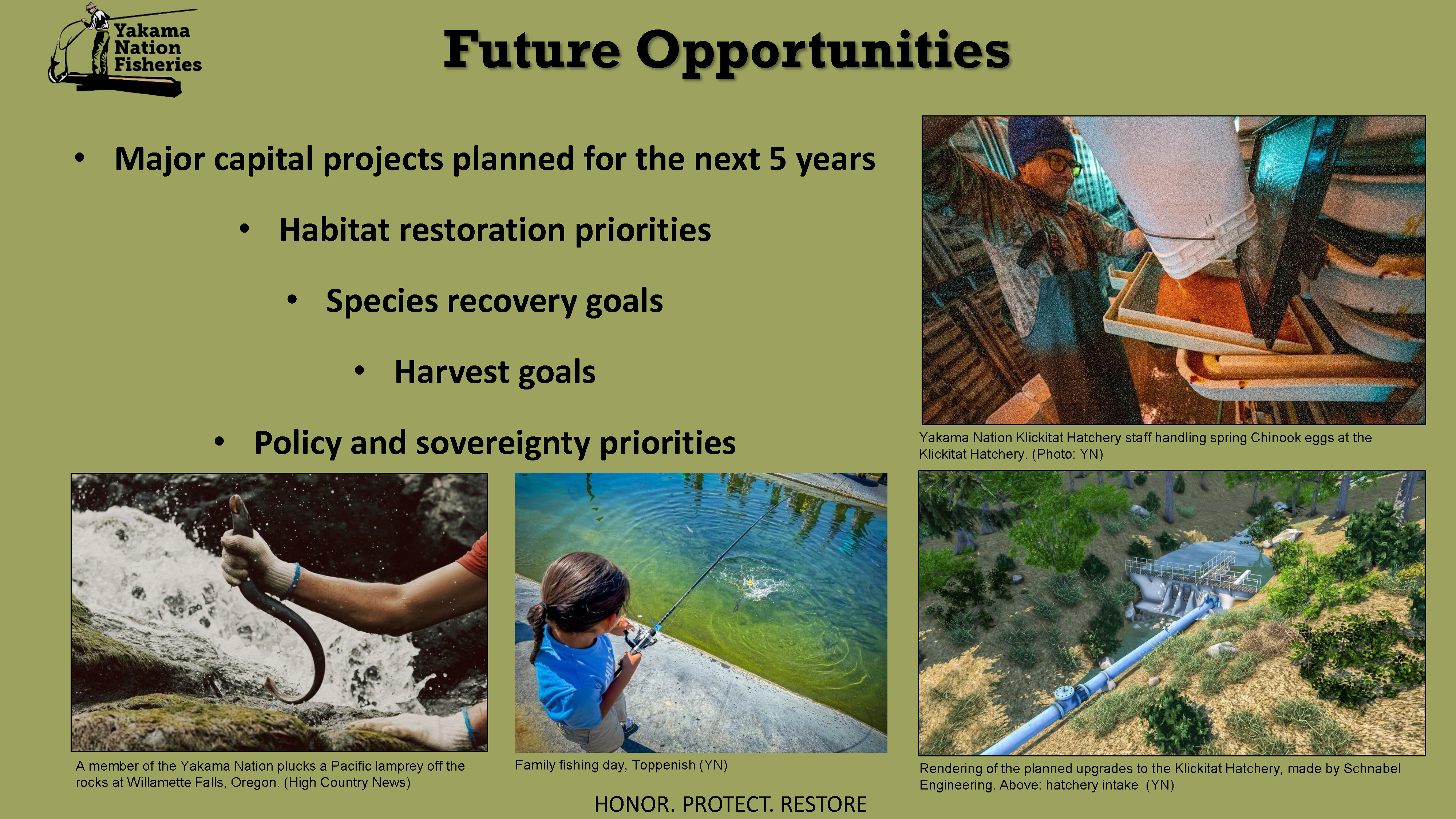 Yakama Nation Fisheries

Future Opportunities

• Major capital projects planned for the next 5 years

• Habitat restoration priorities

• Species recovery goals

• Harvest goals

• Policy and sovereignty priorities

Yakama Nation Klickitat Hatchery staff handling spring Chinook eggs at the Klickitat Hatchery. (Photo: YN)

A member of the Yakama Nation plucks a Pacific lamprey off the rocks at Willamette Falls, Oregon. (High Country News)

Family fishing day, Toppenish (YN)

Rendering of the planned upgrades to the Klickitat Hatchery, made by Schnabel Engineering. Above: hatchery intake (YN)

HONOR. PROTECT. RESTORE